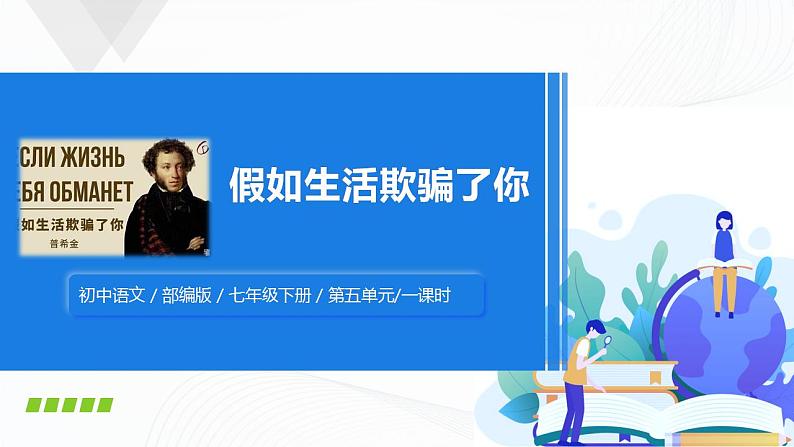 СЛИ ЖИЗНЬ
ЕБЯ ОБМАНЕТ
如生活欺骗了你
普希金

假如生活欺骗了你

初中语文 / 部编版 / 七年级下册 / 第五单元/一课时